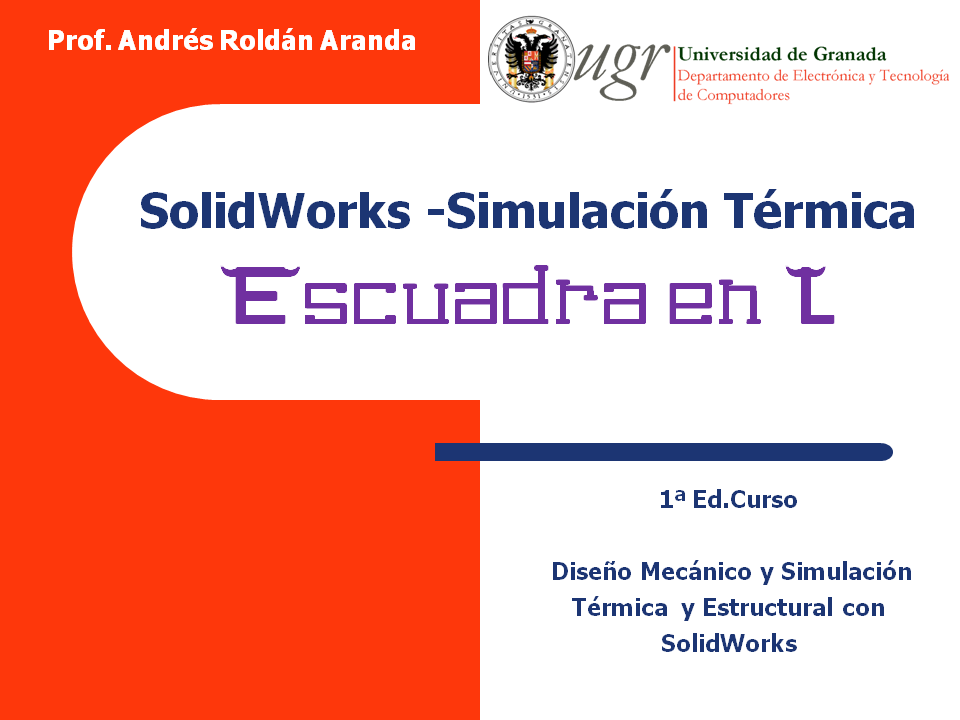 Prof. Andrés Roldán Aranda

ugr Universidad de Granada
Departamento de Electrónica y Tecnología de Computadores

SolidWorks -Simulación Térmica

Escuadra en L

1ª Ed.Curso

Diseño Mecánico y Simulación Térmica y Estructural con SolidWorks